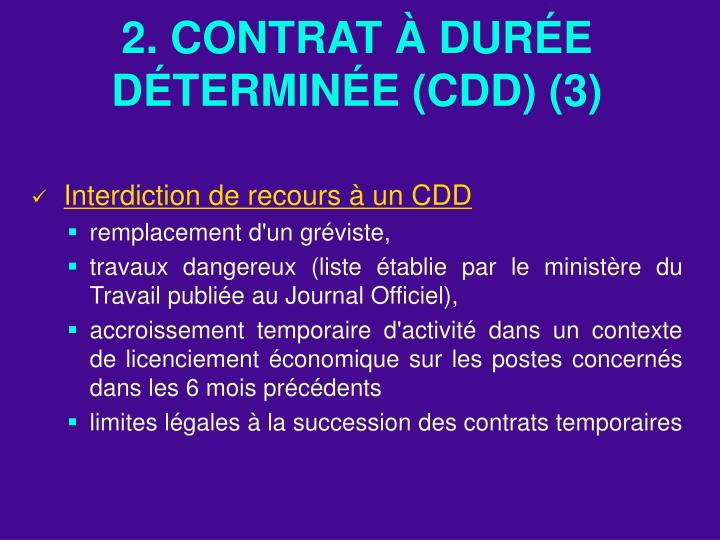 2. CONTRAT À DURÉE DÉTERMINÉE (CDD) (3)

✓ Interdiction de recours à un CDD

▪ remplacement d'un gréviste,

▪ travaux dangereux (liste établie par le ministère du Travail publiée au Journal Officiel),

▪ accroissement temporaire d'activité dans un contexte de licenciement économique sur les postes concernés dans les 6 mois précédents

▪ limites légales à la succession des contrats temporaires